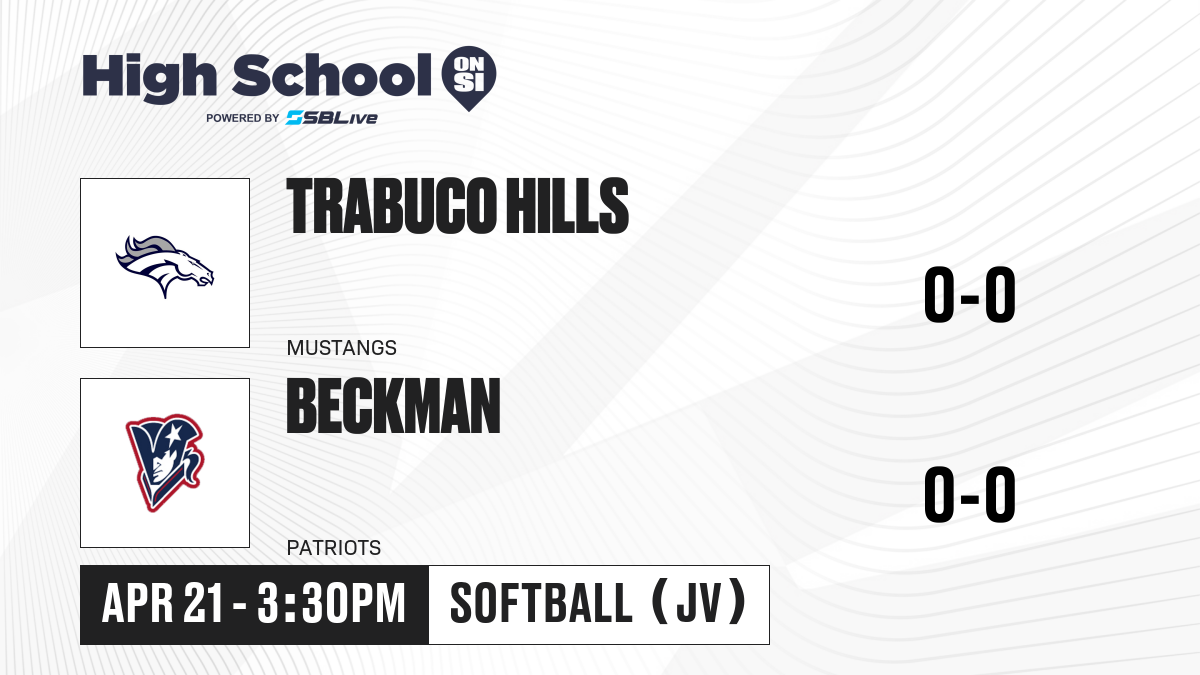 High School ON SI
POWERED BY SBLive

TRABUCO HILLS
MUSTANGS
0-0

BECKMAN
PATRIOTS
0-0

APR 21 - 3:30PM
SOFTBALL (JV)